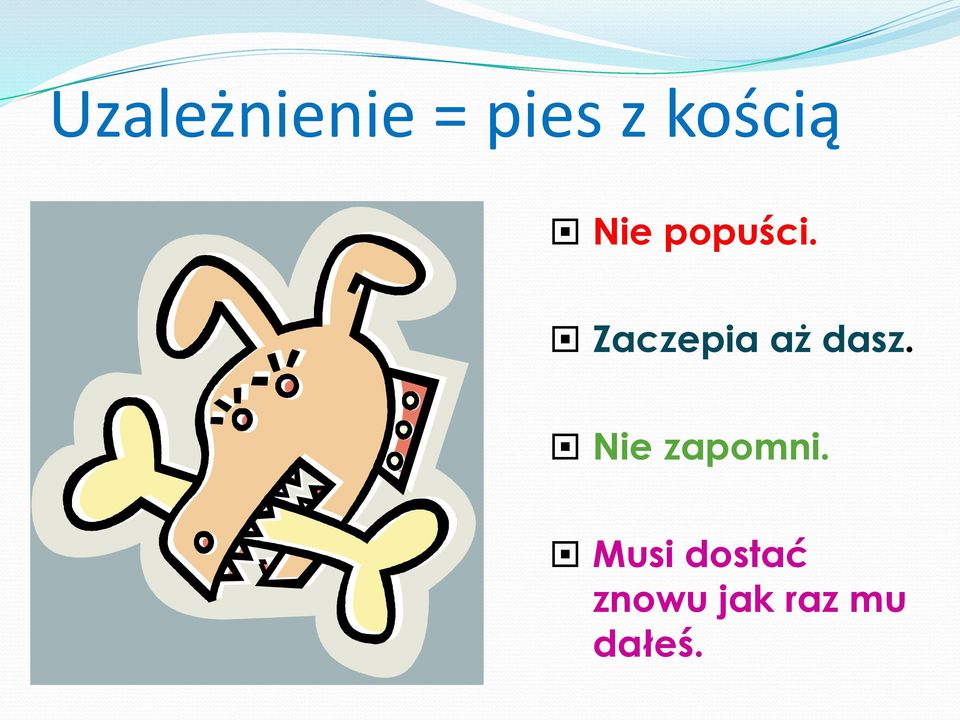 Uzależnienie = pies z kością

Nie popuści.

Zaczepia aż dasz.

Nie zapomni.

Musi dostać znowu jak raz mu dałeś.